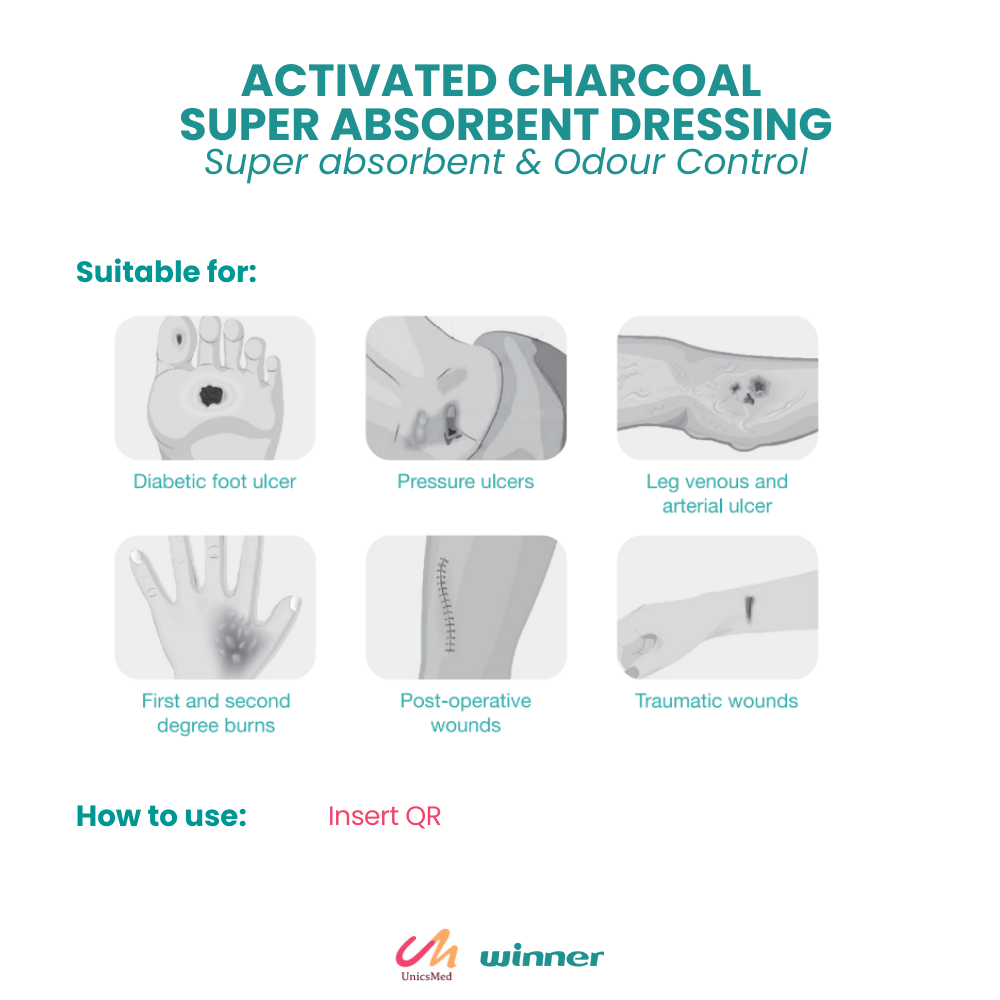 ACTIVATED CHARCOAL SUPER ABSORBENT DRESSING
Super absorbent & Odour Control

Suitable for:

Diabetic foot ulcer

Pressure ulcers

Leg venous and arterial ulcer

First and second degree burns

Post-operative wounds

Traumatic wounds

How to use: Insert QR

UnicsMed winner